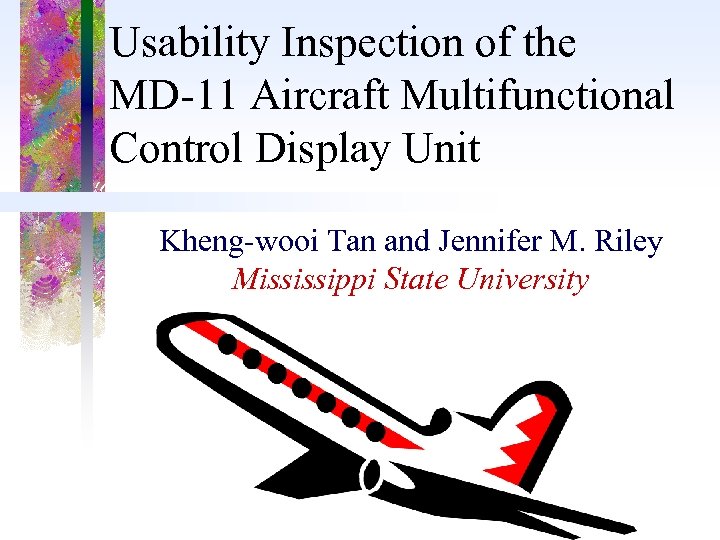 Usability Inspection of the MD-11 Aircraft Multifunctional Control Display Unit

Kheng-wooi Tan and Jennifer M. Riley
Mississippi State University